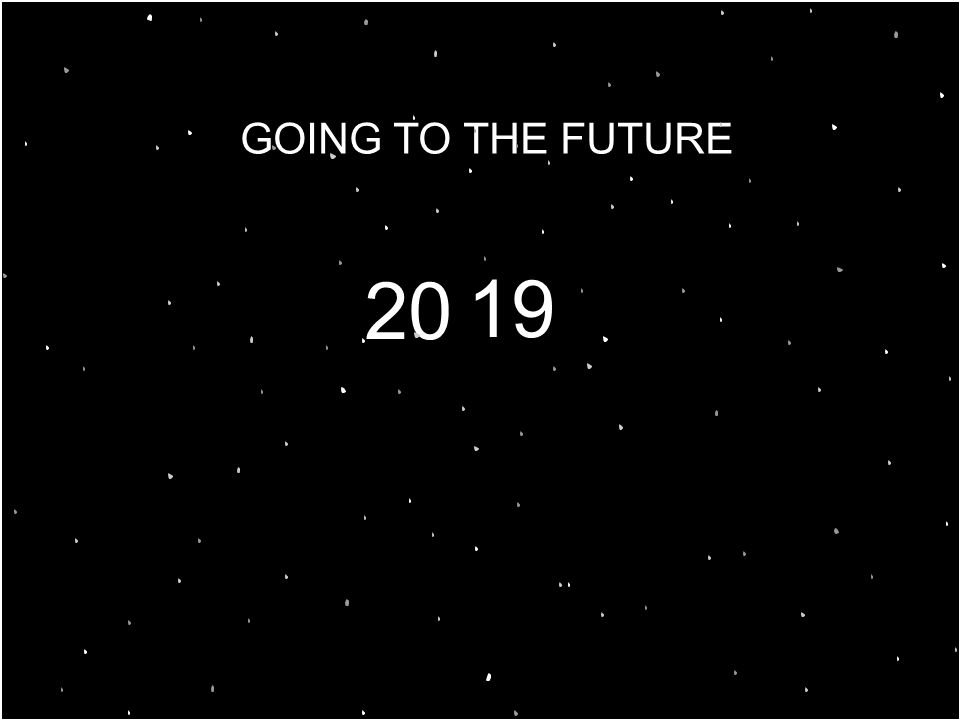 GOING TO THE FUTURE

20 19